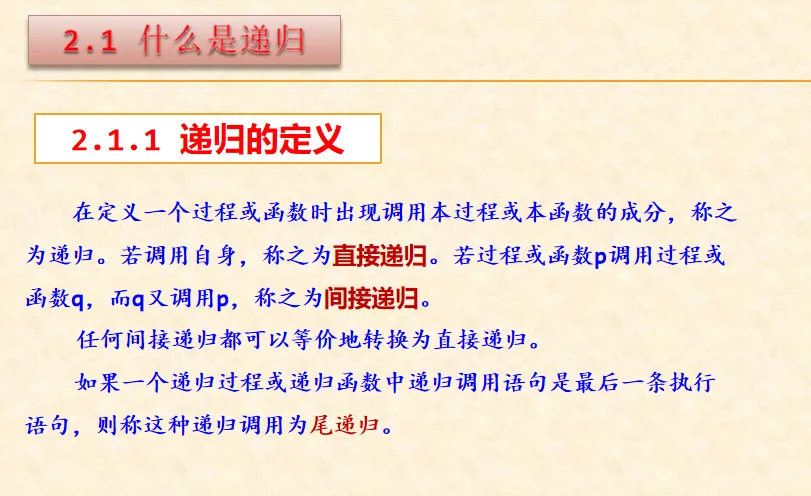 2.1 什么是递归

2.1.1 递归的定义

在定义一个过程或函数时出现调用本过程或本函数的成分，称之为递归。若调用自身，称之为直接递归。若过程或函数p调用过程或函数q，而q又调用p，称之为间接递归。

任何间接递归都可以等价地转换为直接递归。

如果一个递归过程或递归函数中递归调用语句是最后一条执行语句，则称这种递归调用为尾递归。